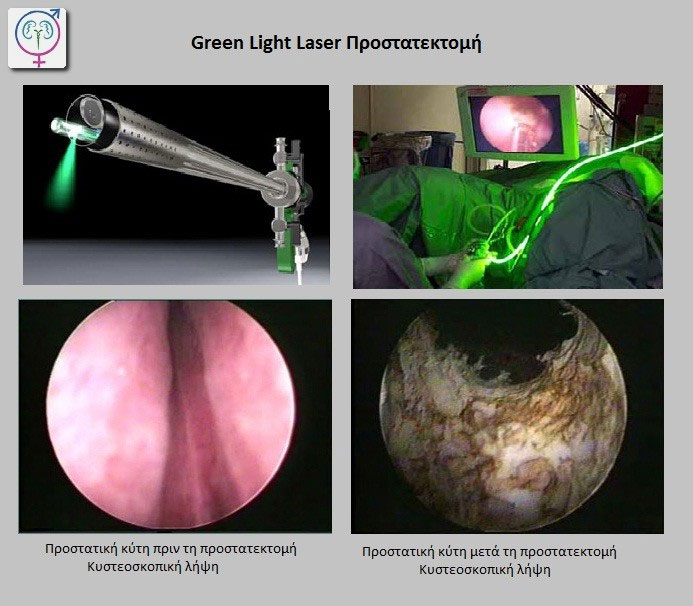 Green Light Laser Προστατεκτομή

Προστατική κύτη πριν τη προστατεκτομή
Κυστεοσκοπική λήψη

Προστατική κύτη μετά τη προστατεκτομή
Κυστεοσκοπική λήψη